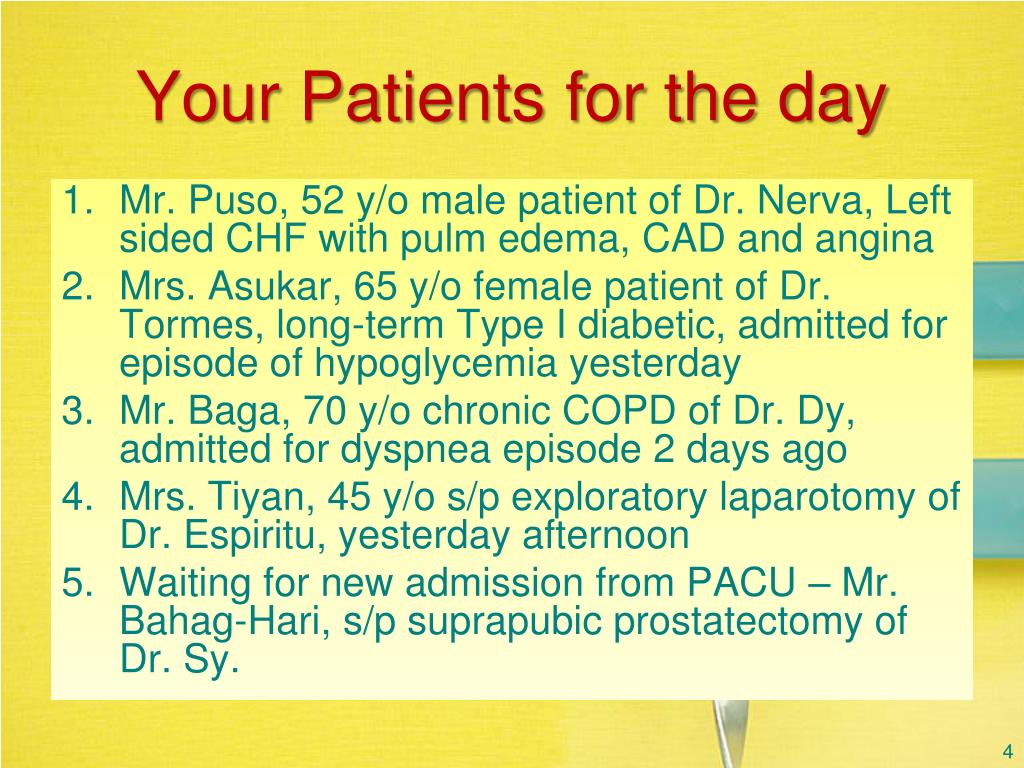 Your Patients for the day

1. Mr. Puso, 52 y/o male patient of Dr. Nerva, Left sided CHF with pulm edema, CAD and angina
2. Mrs. Asukar, 65 y/o female patient of Dr. Tormes, long-term Type I diabetic, admitted for episode of hypoglycemia yesterday
3. Mr. Baga, 70 y/o chronic COPD of Dr. Dy, admitted for dyspnea episode 2 days ago
4. Mrs. Tiyan, 45 y/o s/p exploratory laparotomy of Dr. Espiritu, yesterday afternoon
5. Waiting for new admission from PACU – Mr. Bahag-Hari, s/p suprapubic prostatectomy of Dr. Sy.

4